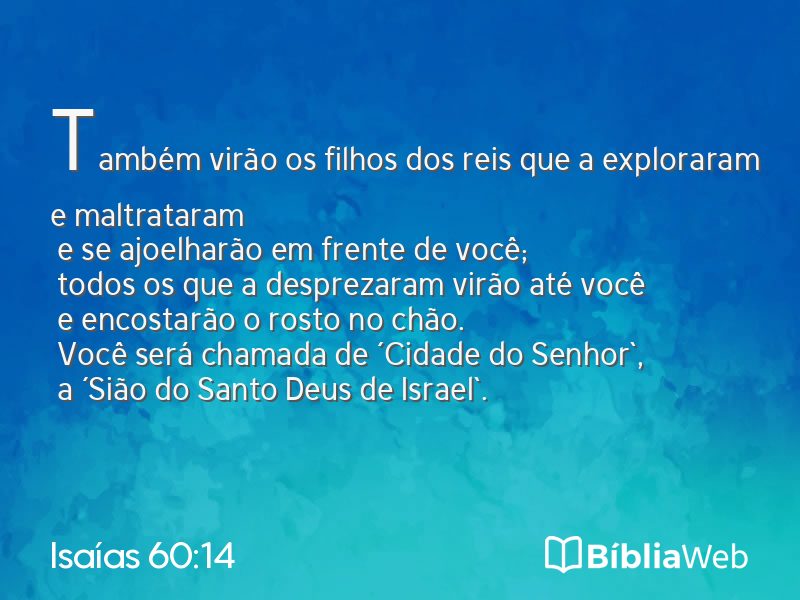 Também virão os filhos dos reis que a exploraram e maltrataram
e se ajoelharão em frente de você;
todos os que a desprezaram virão até você
e encostarão o rosto no chão.
Você será chamada de ´Cidade do Senhor`,
a ´Sião do Santo Deus de Israel`.

Isaías 60:14

BíbliaWeb